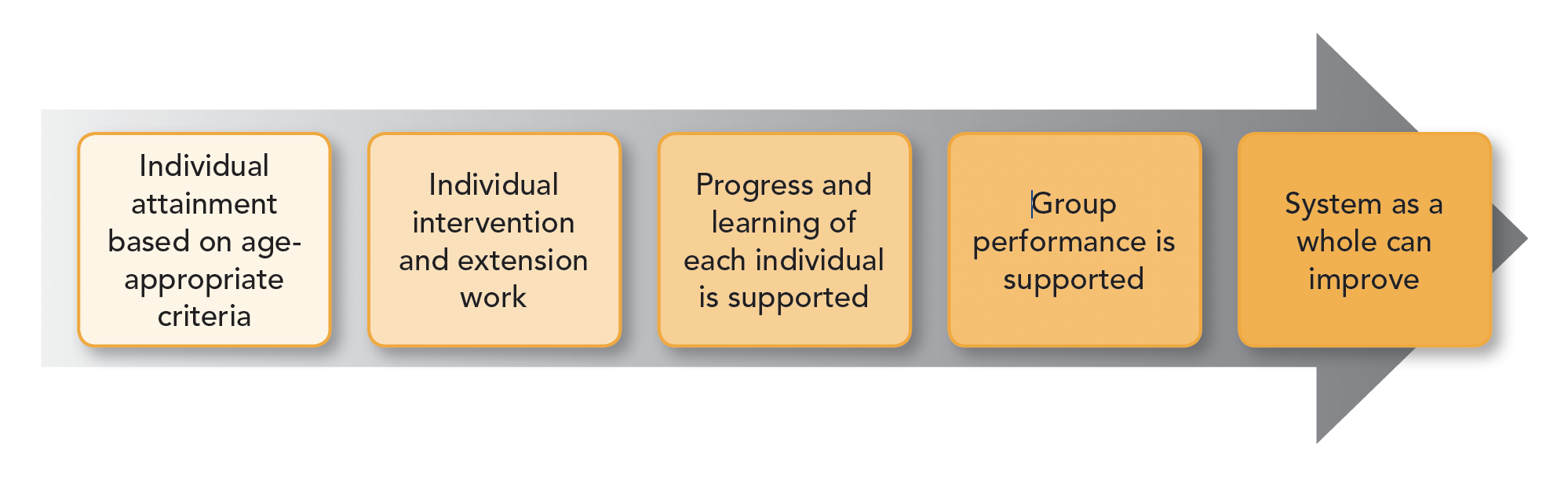 Individual attainment based on age-appropriate criteria

Individual intervention and extension work

Progress and learning of each individual is supported

Group performance is supported

System as a whole can improve